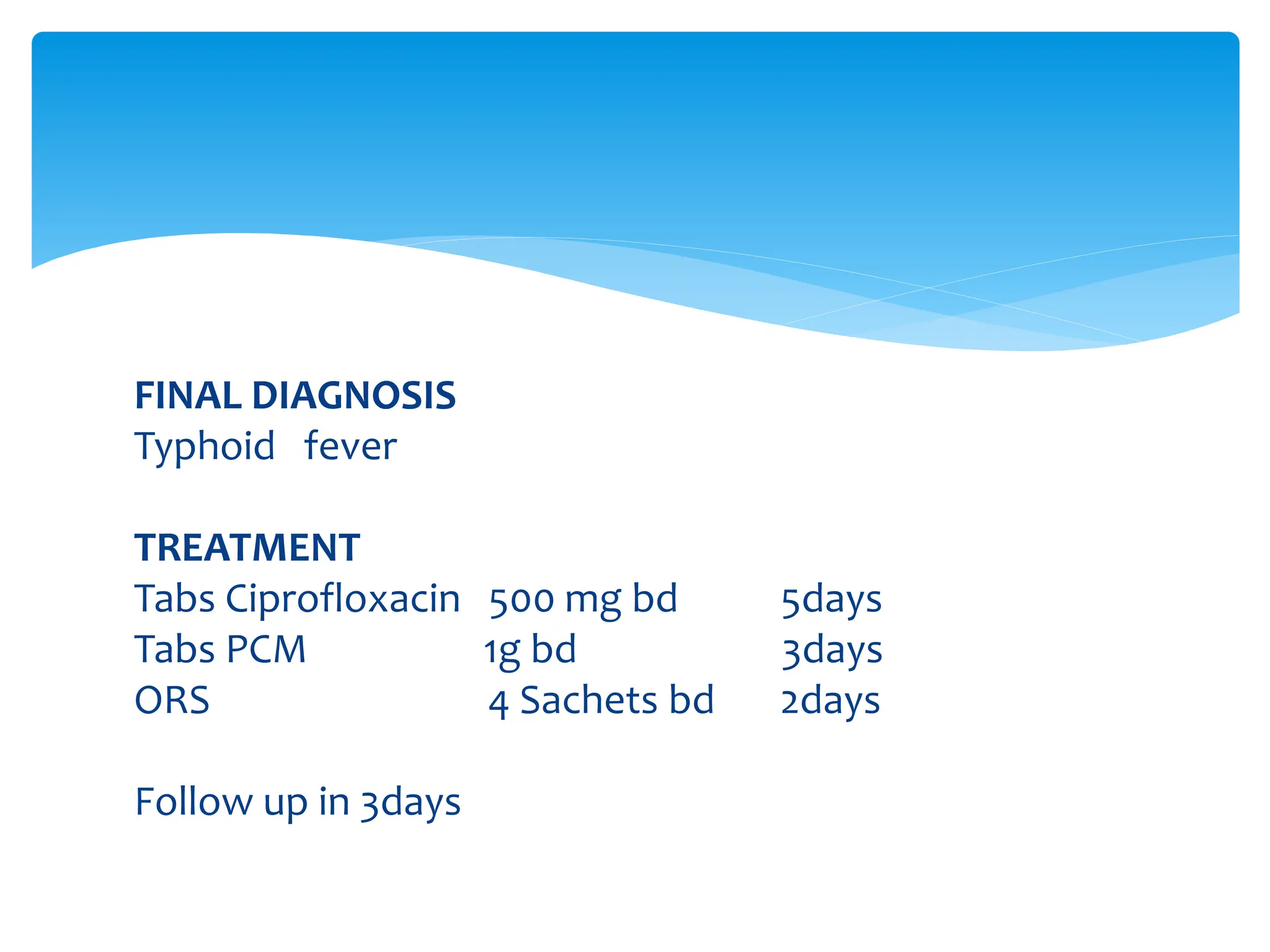 FINAL DIAGNOSIS
Typhoid fever

TREATMENT
Tabs Ciprofloxacin 500 mg bd 5days
Tabs PCM 1g bd 3days
ORS 4 Sachets bd 2days

Follow up in 3days